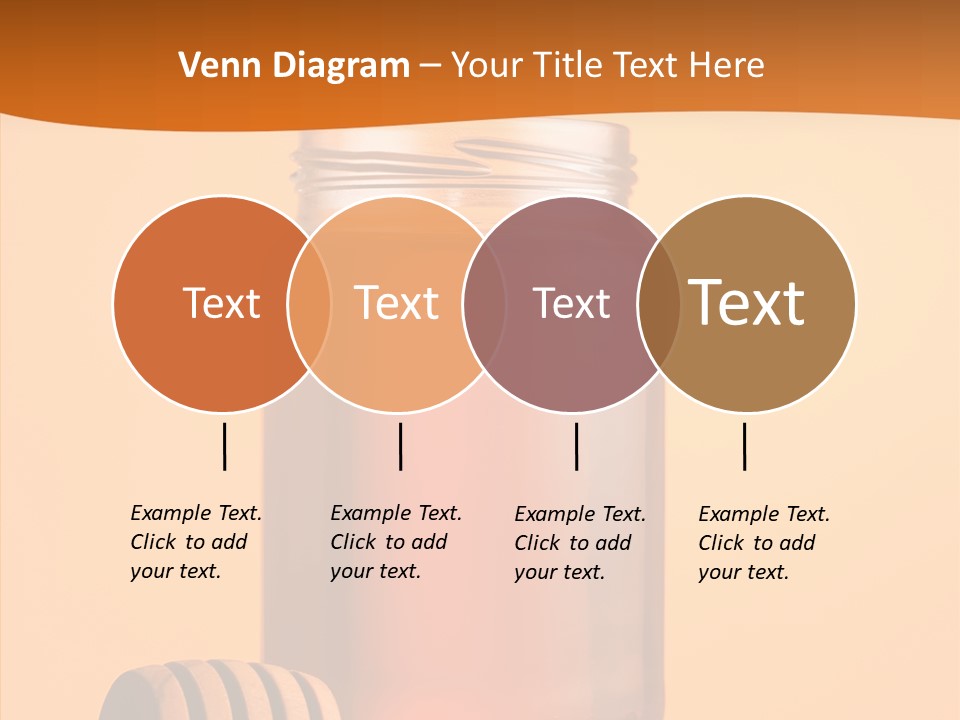 Venn Diagram – Your Title Text Here

Text

Text

Text

Text

Example Text. Click to add your text.

Example Text. Click to add your text.

Example Text. Click to add your text.

Example Text. Click to add your text.